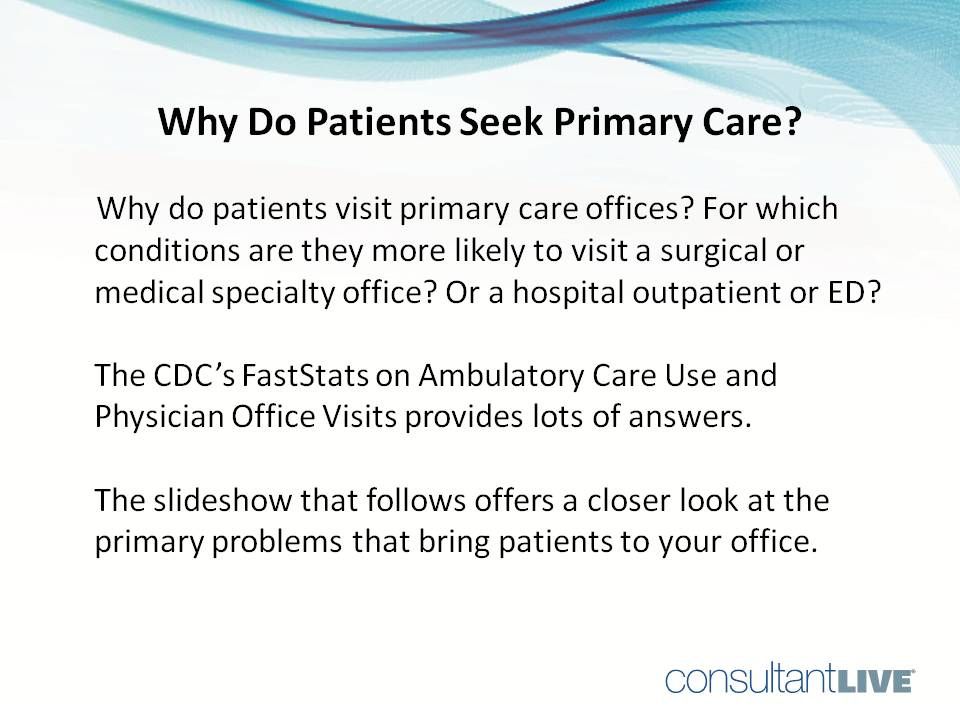 Why Do Patients Seek Primary Care?

Why do patients visit primary care offices? For which conditions are they more likely to visit a surgical or medical specialty office? Or a hospital outpatient or ED?

The CDC's FastStats on Ambulatory Care Use and Physician Office Visits provides lots of answers.

The slideshow that follows offers a closer look at the primary problems that bring patients to your office.

consultantLIVE